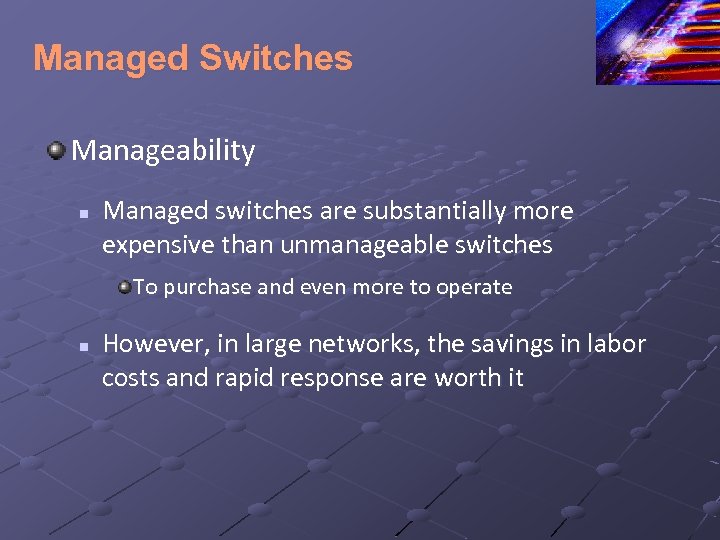 Managed Switches

Manageability

Managed switches are substantially more expensive than unmanageable switches

To purchase and even more to operate

However, in large networks, the savings in labor costs and rapid response are worth it